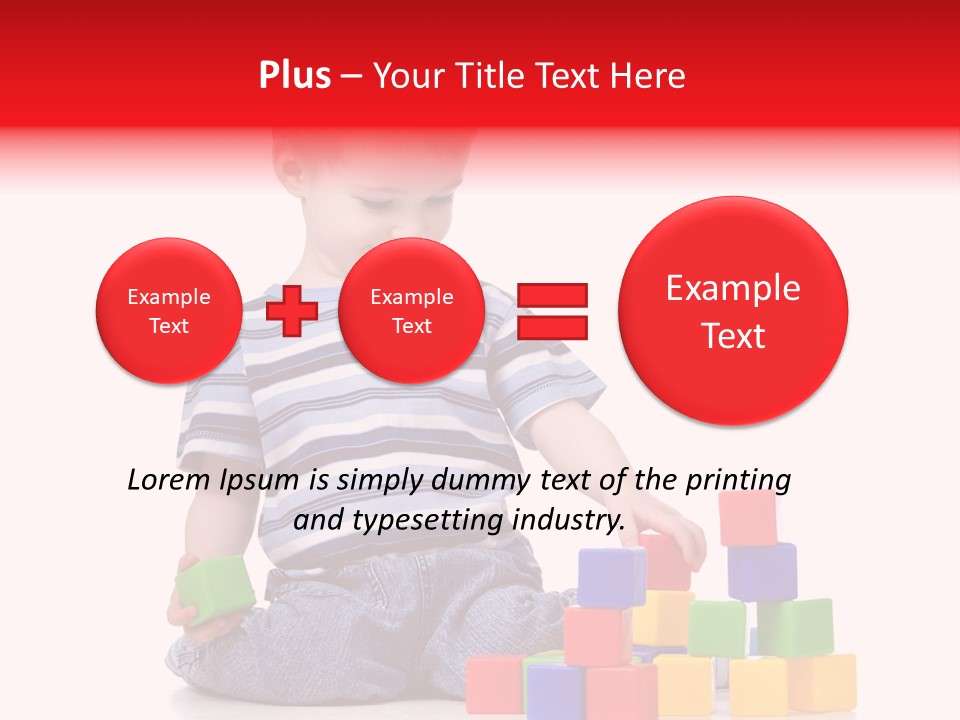 Plus – Your Title Text Here

Example Text

Example Text

Example Text

Lorem Ipsum is simply dummy text of the printing and typesetting industry.